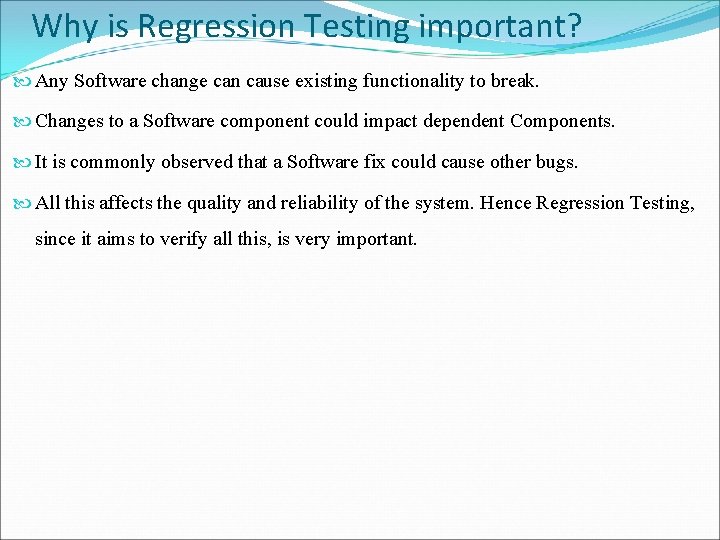 Why is Regression Testing important?

Any Software change can cause existing functionality to break.

Changes to a Software component could impact dependent Components.

It is commonly observed that a Software fix could cause other bugs.

All this affects the quality and reliability of the system. Hence Regression Testing, since it aims to verify all this, is very important.